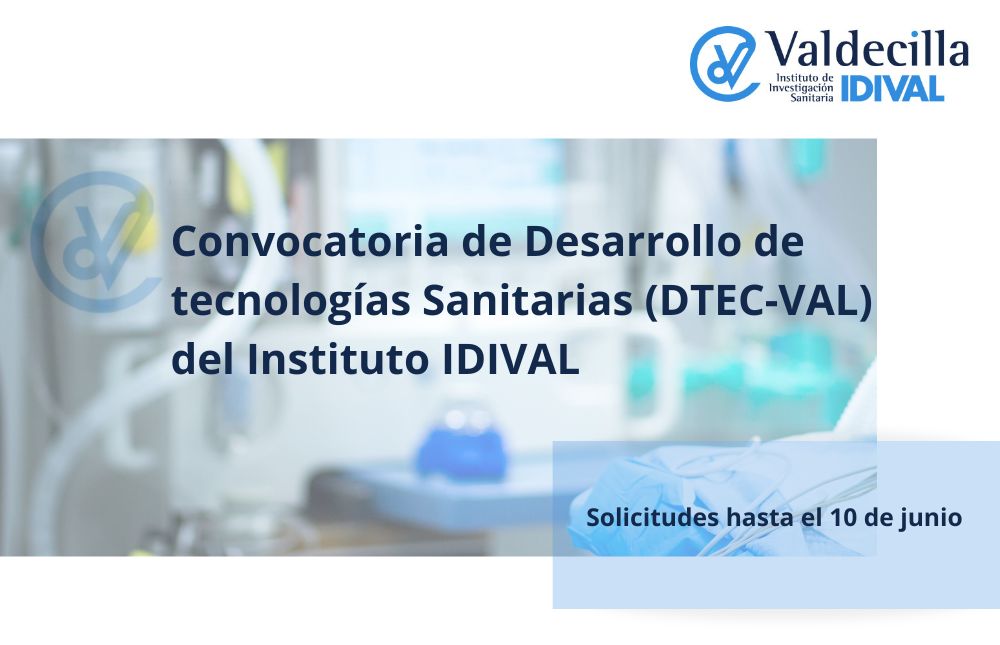 Valdecilla
Instituto de Investigación Sanitaria
IDIVAL

Convocatoria de Desarrollo de tecnologías Sanitarias (DTEC-VAL) del Instituto IDIVAL

Solicitudes hasta el 10 de junio